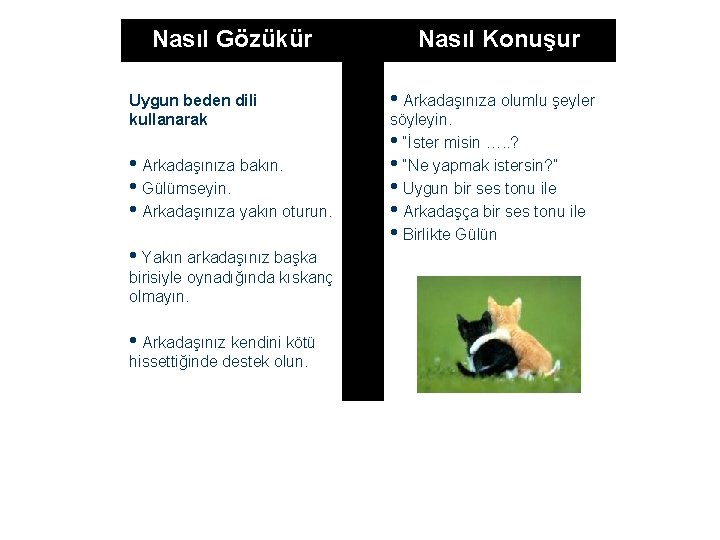 Nasıl Gözükür

Uygun beden dili kullanarak

• Arkadaşınıza bakın.
• Gülümseyin.
• Arkadaşınıza yakın oturun.

• Yakın arkadaşınız başka birisiyle oynadığında kıskanç olmayın.

• Arkadaşınız kendini kötü hissettiğinde destek olun.

Nasıl Konuşur

• Arkadaşınıza olumlu şeyler söyleyin.
• "İster misin …..?
• "Ne yapmak istersin?"
• Uygun bir ses tonu ile
• Arkadaşça bir ses tonu ile
• Birlikte Gülün